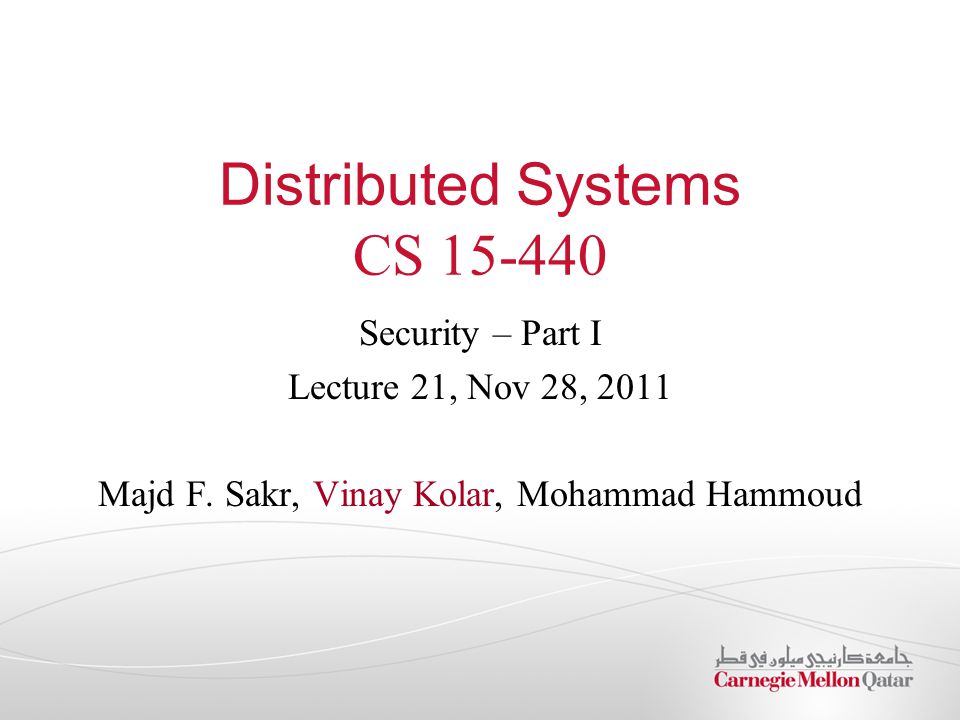 Distributed Systems
CS 15-440

Security – Part I
Lecture 21, Nov 28, 2011

Majd F. Sakr, Vinay Kolar, Mohammad Hammoud

جامعة كارنيجي ميلون في قطر
Carnegie Mellon Qatar